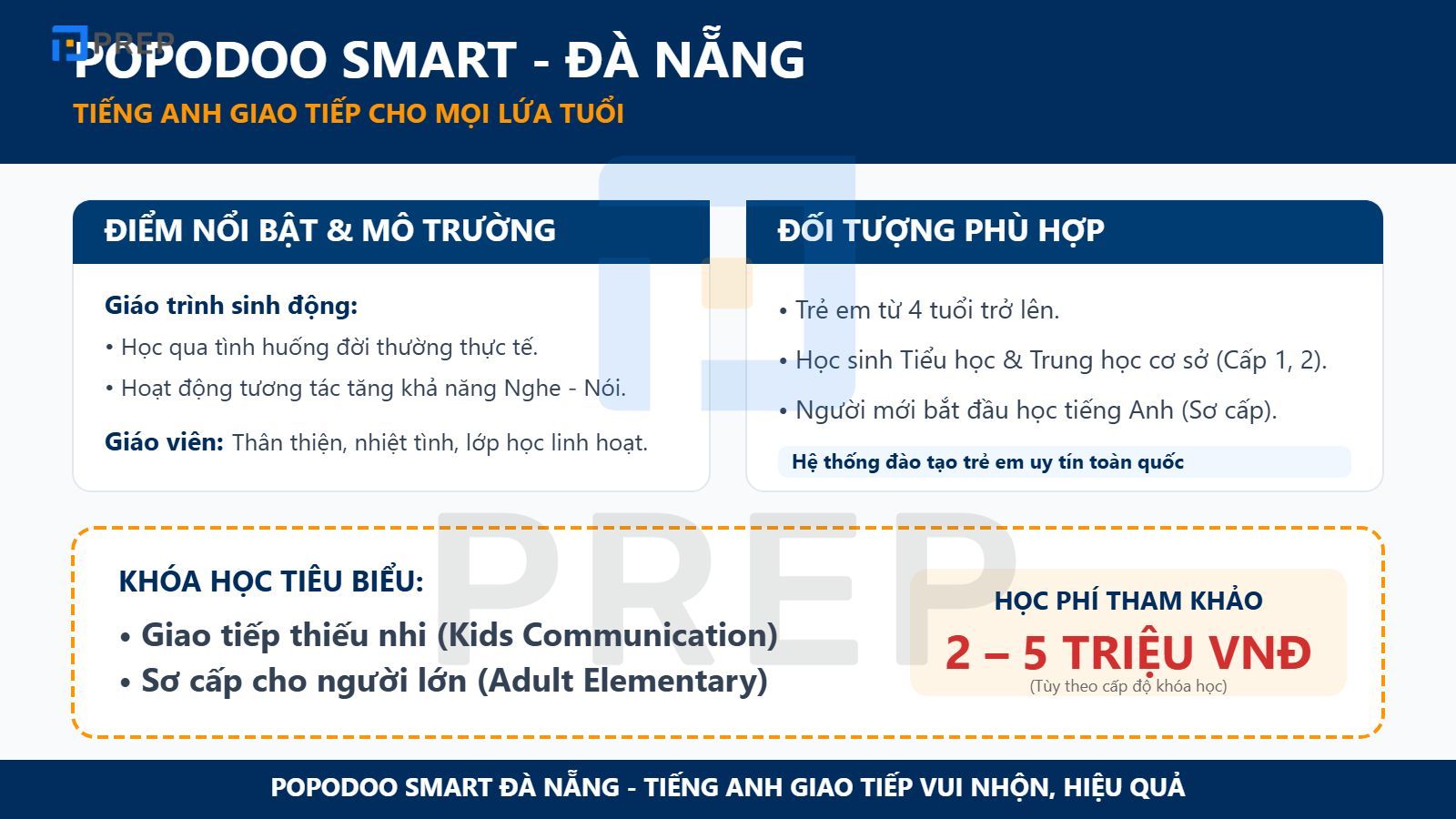 PREP

POPODOO SMART - ĐÀ NẴNG
TIẾNG ANH GIAO TIẾP CHO MỌI LỨA TUỔI

ĐIỂM NỔI BẬT & MÔ TRƯỜNG

Giáo trình sinh động:
• Học qua tình huống đời thường thực tế.
• Hoạt động tương tác tăng khả năng Nghe - Nói.

Giáo viên: Thân thiện, nhiệt tình, lớp học linh hoạt.

ĐỐI TƯỢNG PHÙ HỢP

• Trẻ em từ 4 tuổi trở lên.
• Học sinh Tiểu học & Trung học cơ sở (Cấp 1, 2).
• Người mới bắt đầu học tiếng Anh (Sơ cấp).

Hệ thống đào tạo trẻ em uy tín toàn quốc

PREP

KHÓA HỌC TIÊU BIỂU:
• Giao tiếp thiếu nhi (Kids Communication)
• Sơ cấp cho người lớn (Adult Elementary)

HỌC PHÍ THAM KHẢO
2 – 5 TRIỆU VNĐ
(Tùy theo cấp độ khóa học)

POPODOO SMART ĐÀ NẴNG - TIẾNG ANH GIAO TIẾP VUI NHỘN, HIỆU QUẢ